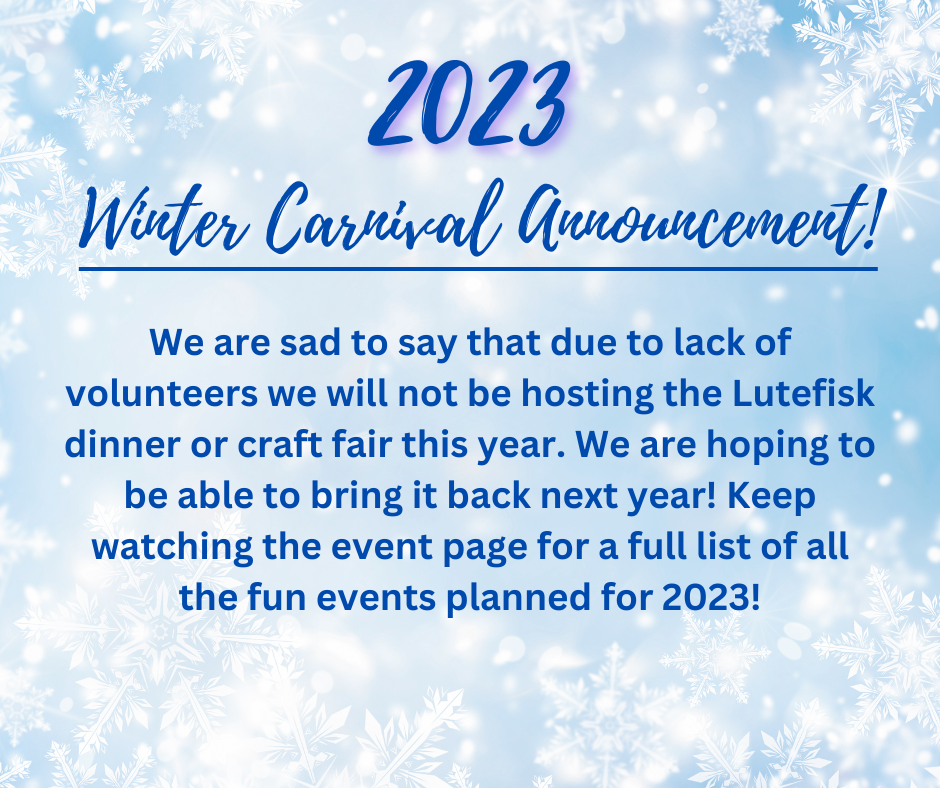 2023
Winter Carnival Announcement!

We are sad to say that due to lack of volunteers we will not be hosting the Lutefisk dinner or craft fair this year. We are hoping to be able to bring it back next year! Keep watching the event page for a full list of all the fun events planned for 2023!